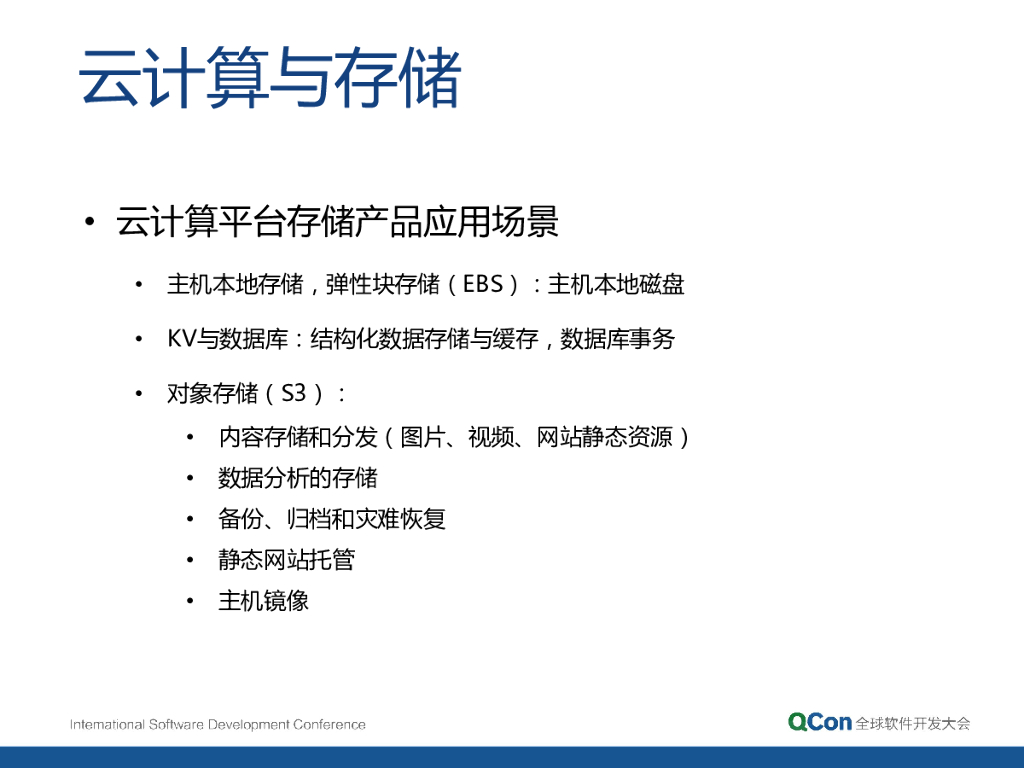 云计算与存储

• 云计算平台存储产品应用场景

• 主机本地存储，弹性块存储（EBS）：主机本地磁盘

• KV与数据库：结构化数据存储与缓存，数据库事务

• 对象存储（S3）：

• 内容存储和分发（图片、视频、网站静态资源）

• 数据分析的存储

• 备份、归档和灾难恢复

• 静态网站托管

• 主机镜像

International Software Development Conference

QCon 全球软件开发大会